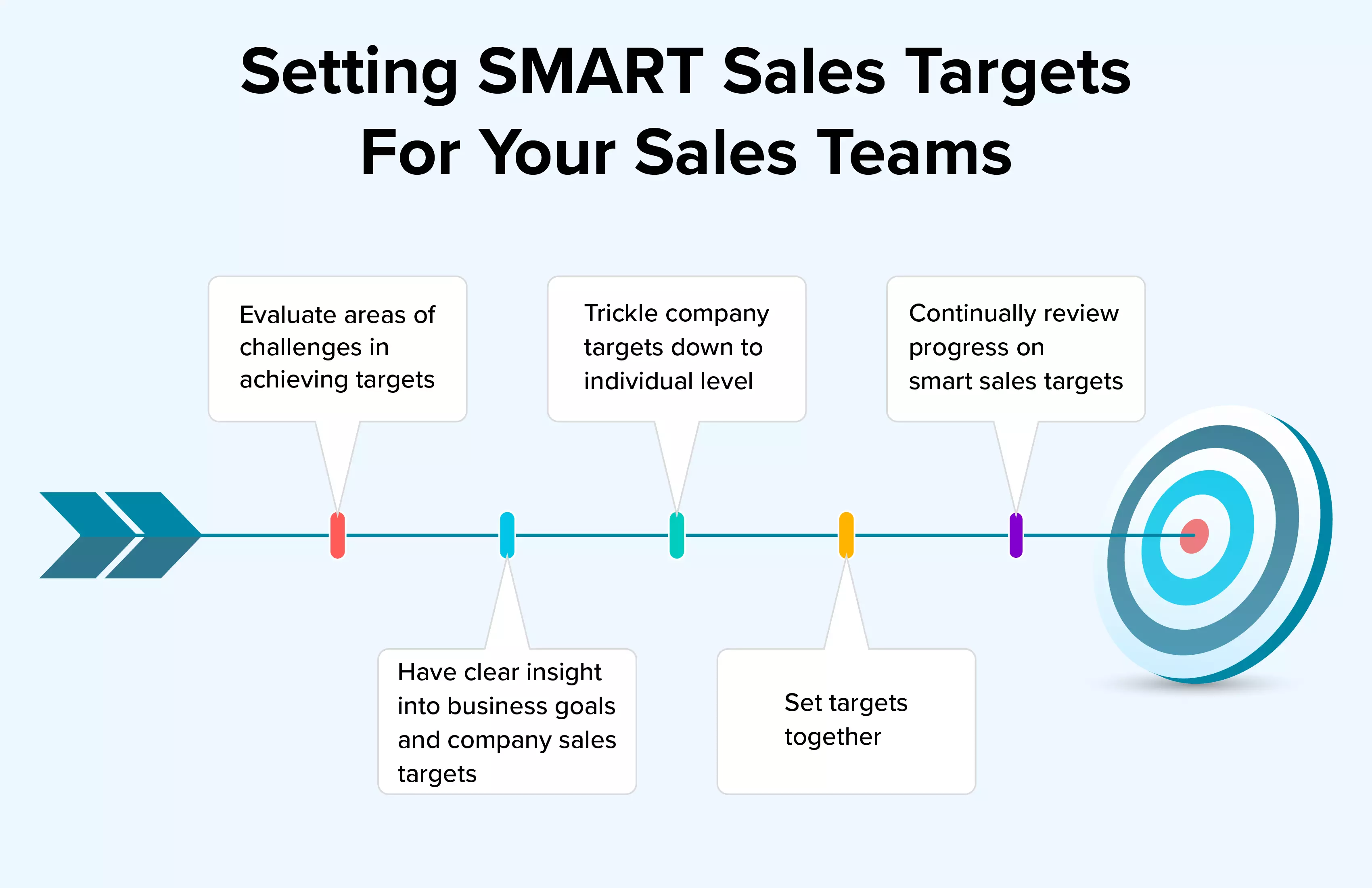 Setting SMART Sales Targets For Your Sales Teams

Evaluate areas of challenges in achieving targets

Have clear insight into business goals and company sales targets

Trickle company targets down to individual level

Set targets together

Continually review progress on smart sales targets